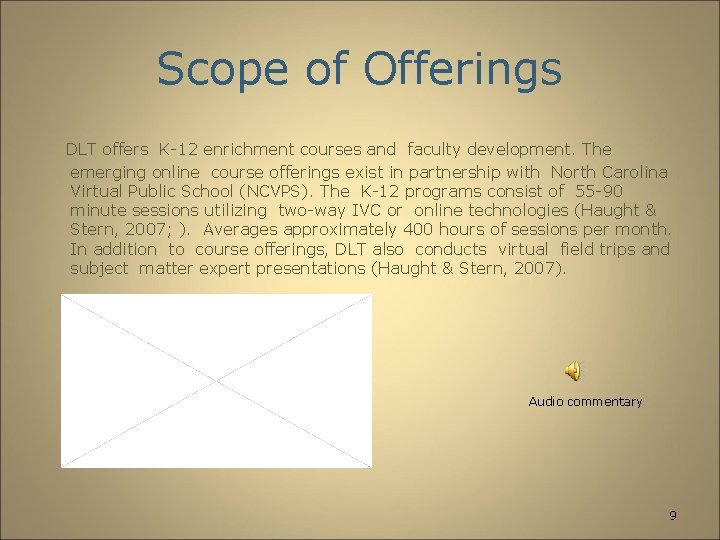 Scope of Offerings

DLT offers K-12 enrichment courses and faculty development. The emerging online course offerings exist in partnership with North Carolina Virtual Public School (NCVPS). The K-12 programs consist of 55-90 minute sessions utilizing two-way IVC or online technologies (Haught & Stern, 2007; ). Averages approximately 400 hours of sessions per month. In addition to course offerings, DLT also conducts virtual field trips and subject matter expert presentations (Haught & Stern, 2007).

Audio commentary

9